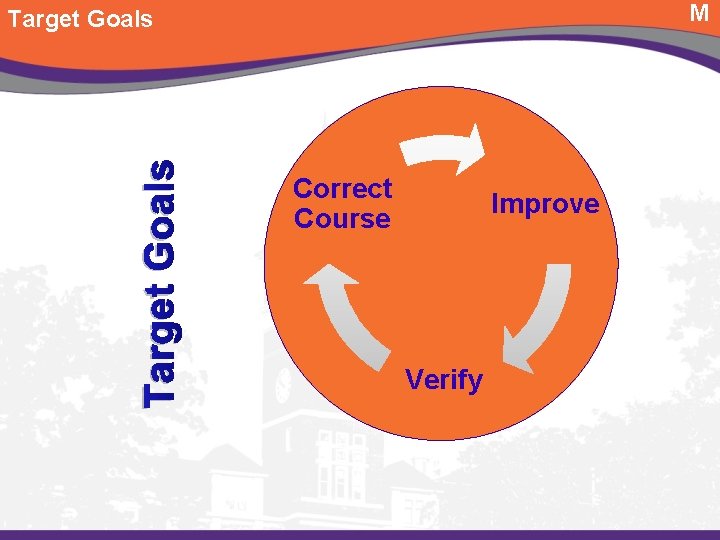 Target Goals

M

Target Goals

Correct Course

Improve

Verify